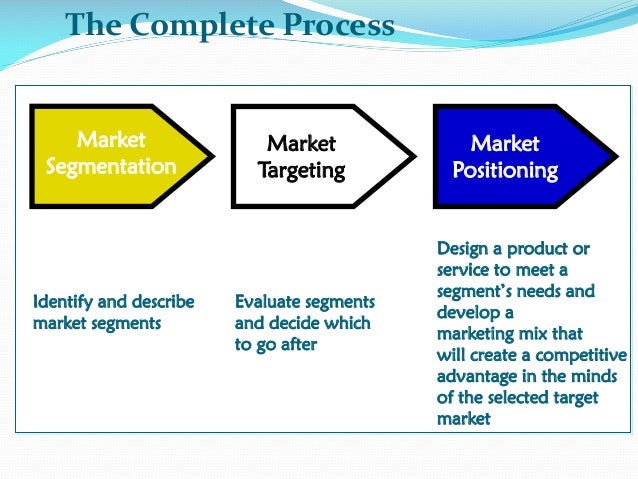 The Complete Process

Market Segmentation

Market Targeting

Market Positioning

Identify and describe market segments

Evaluate segments and decide which to go after

Design a product or service to meet a segment's needs and develop a marketing mix that will create a competitive advantage in the minds of the selected target market